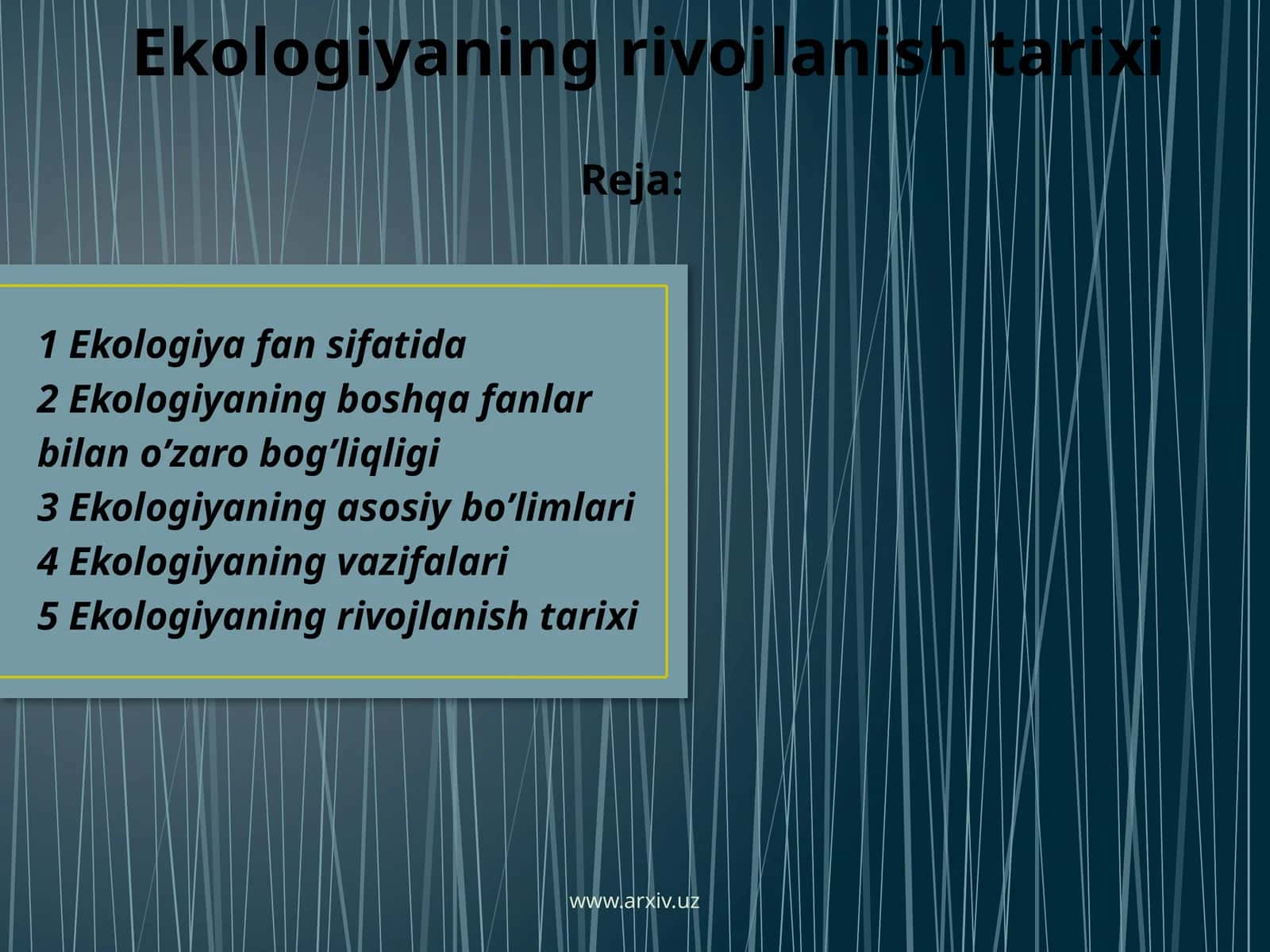 Ekologiyaning rivojlanish tarixi

Reja:

1 Ekologiya fan sifatida
2 Ekologiyaning boshqa fanlar bilan o’zaro bog’liqligi
3 Ekologiyaning asosiy bo’limlari
4 Ekologiyaning vazifalari
5 Ekologiyaning rivojlanish tarixi

www.arxiv.uz